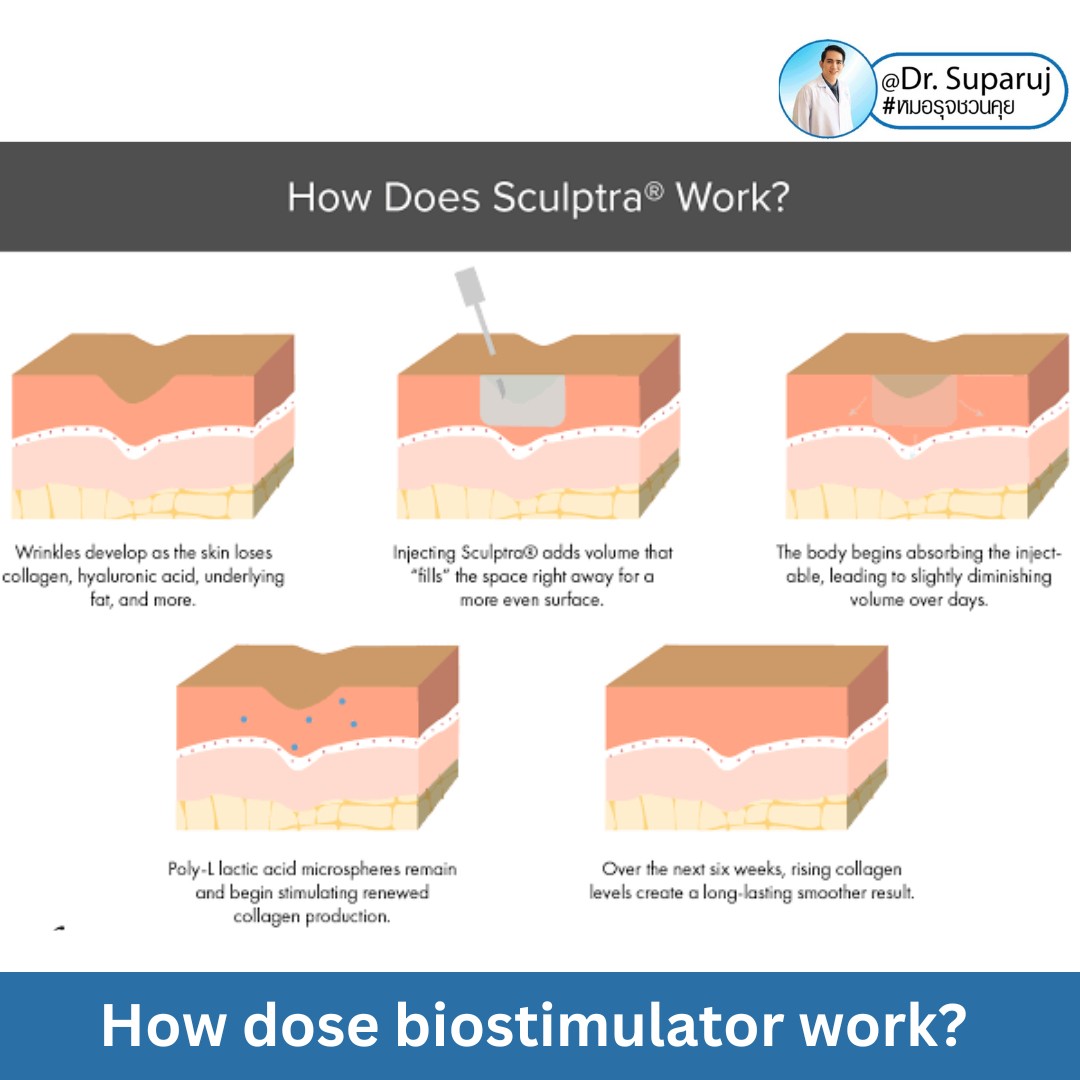 @Dr. Suparuj
#หมอรุจชวนคุย

How Does Sculptra® Work?

Wrinkles develop as the skin loses collagen, hyaluronic acid, underlying fat, and more.

Injecting Sculptra® adds volume that "fills" the space right away for a more even surface.

The body begins absorbing the injectable, leading to slightly diminishing volume over days.

Poly-L lactic acid microspheres remain and begin stimulating renewed collagen production.

Over the next six weeks, rising collagen levels create a long-lasting smoother result.

How dose biostimulator work?